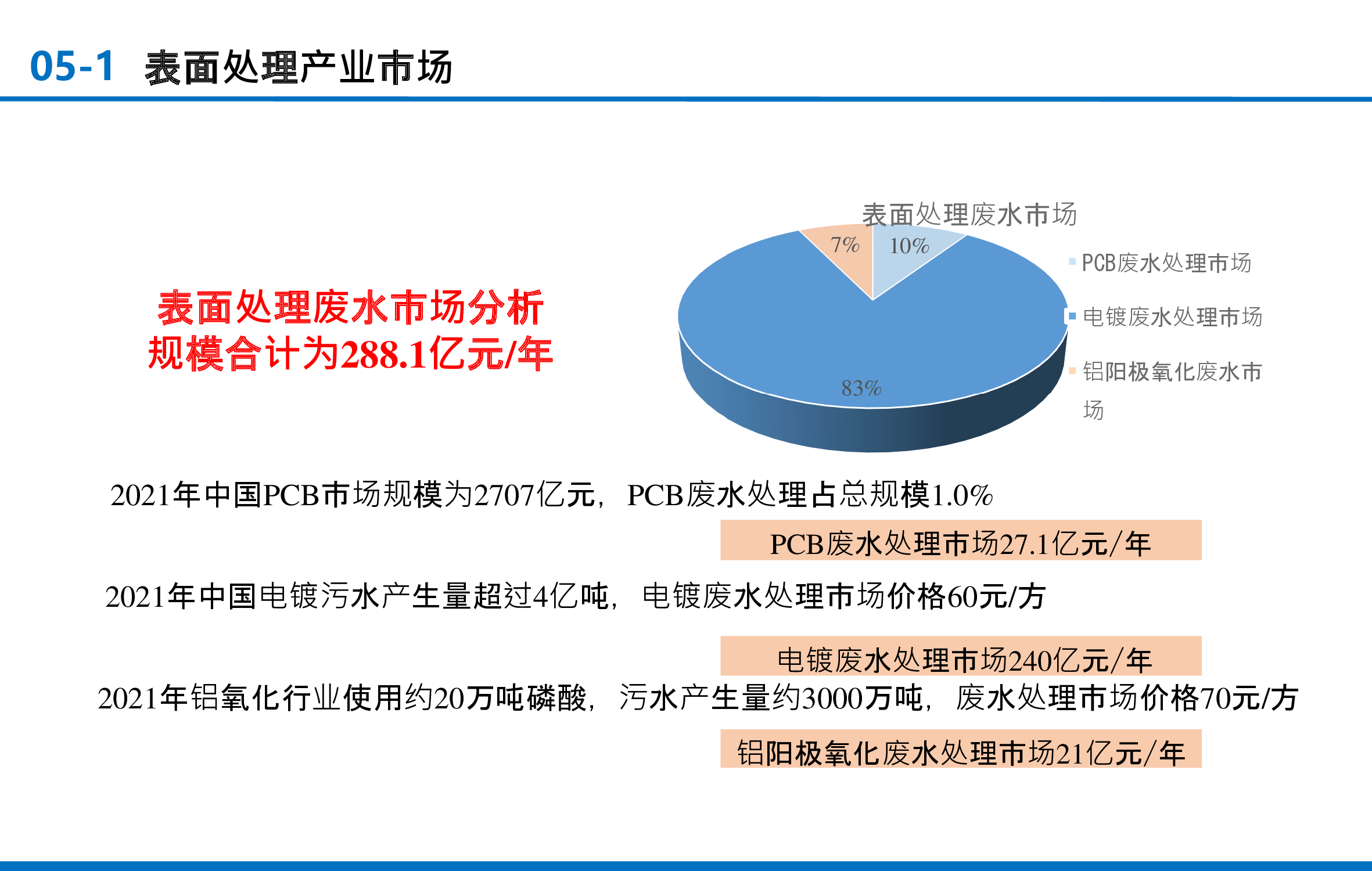 05-1 表面处理产业市场

表面处理废水市场分析
规模合计为288.1亿元/年

表面处理废水市场

7%

10%

83%

PCB废水处理市场

电镀废水处理市场

铝阳极氧化废水市场

2021年中国PCB市场规模为2707亿元，PCB废水处理占总规模1.0%

PCB废水处理市场27.1亿元/年

2021年中国电镀污水产生量超过4亿吨，电镀废水处理市场价格60元/方

电镀废水处理市场240亿元/年

2021年铝氧化行业使用约20万吨磷酸，污水产生量约3000万吨，废水处理市场价格70元/方

铝阳极氧化废水处理市场21亿元/年